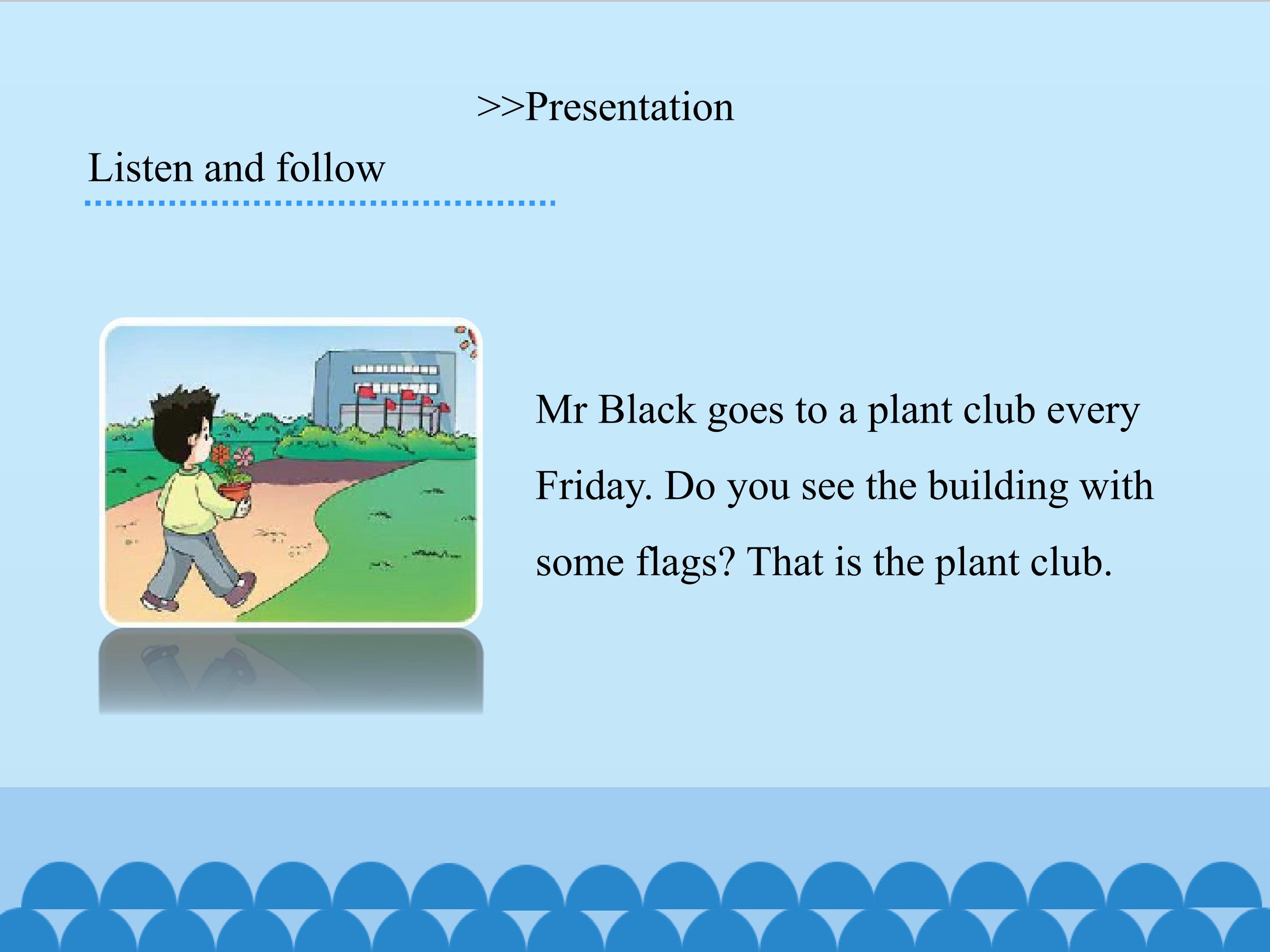 >>Presentation

Listen and follow

Mr Black goes to a plant club every Friday. Do you see the building with some flags? That is the plant club.